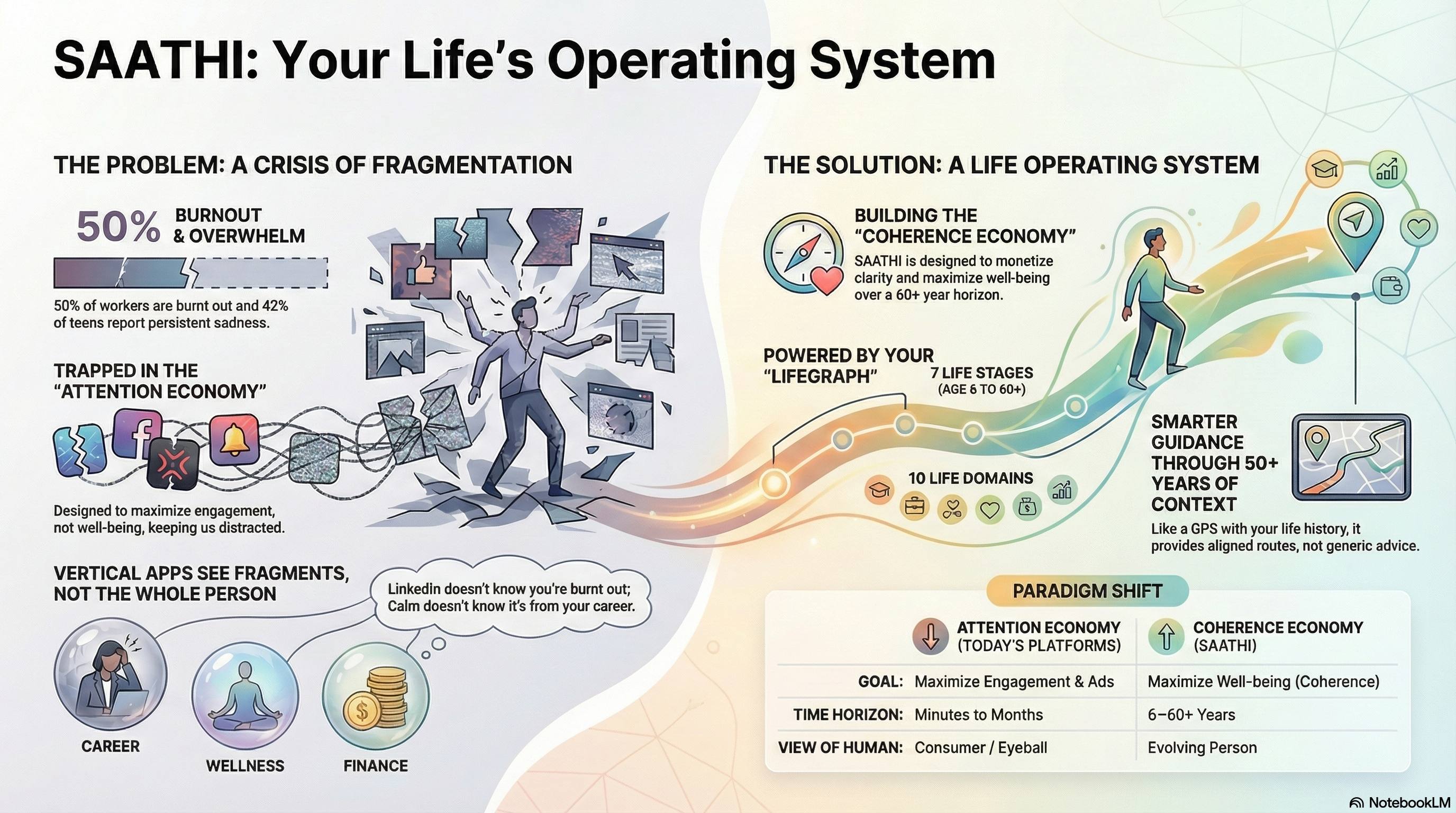 SAATHI: Your Life's Operating System

THE PROBLEM: A CRISIS OF FRAGMENTATION

50% BURNOUT & OVERWHELM

50% of workers are burnt out and 42% of teens report persistent sadness.

TRAPPED IN THE "ATTENTION ECONOMY"

Designed to maximize engagement, not well-being, keeping us distracted.

VERTICAL APPS SEE FRAGMENTS, NOT THE WHOLE PERSON

Linkedin doesn't know you're burnt out; Calm doesn't know it's from your career.

CAREER

WELLNESS

FINANCE

THE SOLUTION: A LIFE OPERATING SYSTEM

BUILDING THE "COHERENCE ECONOMY"

SAATHI is designed to monetize clarity and maximize well-being over a 60+ year horizon.

POWERED BY YOUR "LIFEGRAPH"

7 LIFE STAGES (AGE 6 TO 60+)

10 LIFE DOMAINS

SMARTER GUIDANCE THROUGH 50+ YEARS OF CONTEXT

Like a GPS with your life history, it provides aligned routes, not generic advice.

PARADIGM SHIFT

| | ATTENTION ECONOMY (TODAY'S PLATFORMS) | COHERENCE ECONOMY (SAATHI) |
|---|---|---|
| GOAL: | Maximize Engagement & Ads | Maximize Well-being (Coherence) |
| TIME HORIZON: | Minutes to Months | 6–60+ Years |
| VIEW OF HUMAN: | Consumer / Eyeball | Evolving Person |

NotebookLM